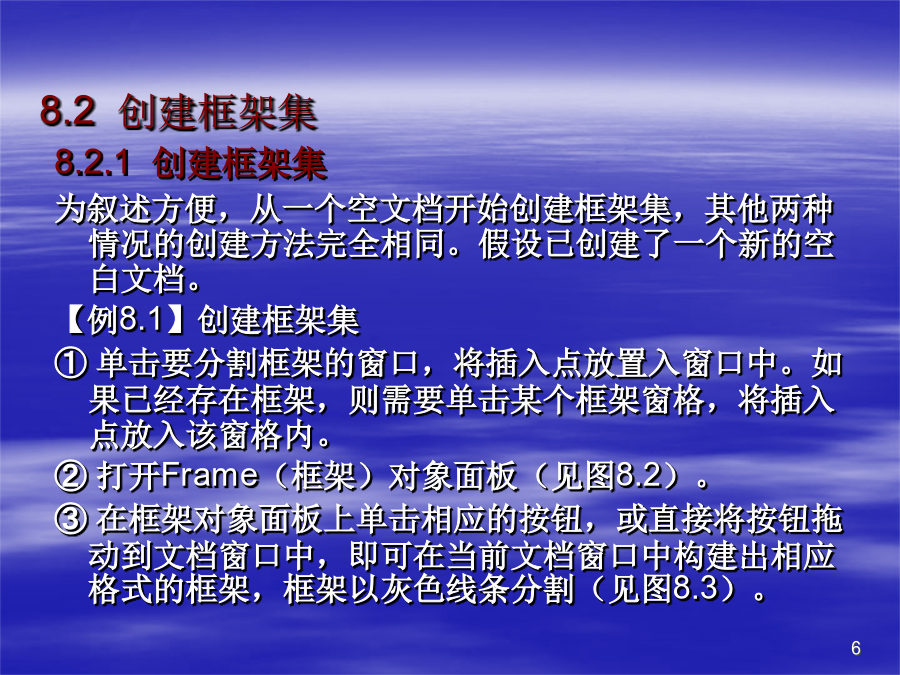 8.2 创建框架集

8.2.1 创建框架集

为叙述方便，从一个空文档开始创建框架集，其他两种情况的创建方法完全相同。假设已创建了一个新的空白文档。

【例8.1】创建框架集

① 单击要分割框架的窗口，将插入点放置入窗口中。如果已经存在框架，则需要单击某个框架窗格，将插入点放入该窗格内。

② 打开Frame（框架）对象面板（见图8.2）。

③ 在框架对象面板上单击相应的按钮，或直接将按钮拖动到文档窗口中，即可在当前文档窗口中构建出相应格式的框架，框架以灰色线条分割（见图8.3）。

6